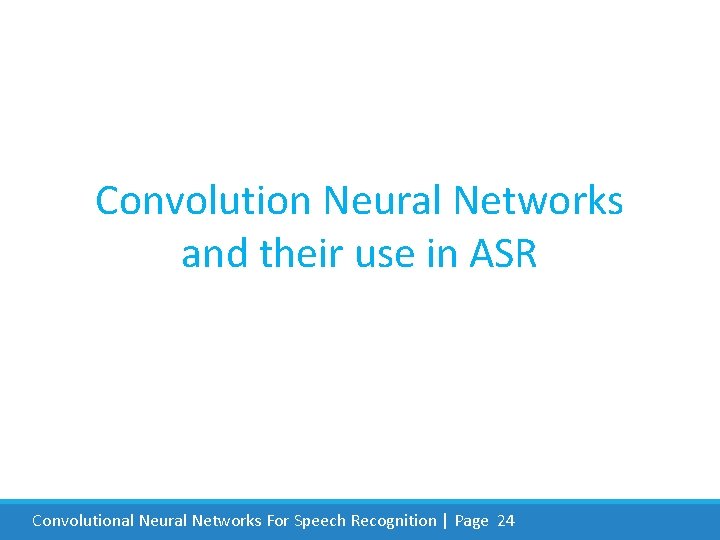 Convolution Neural Networks and their use in ASR

Convolutional Neural Networks For Speech Recognition | Page 24